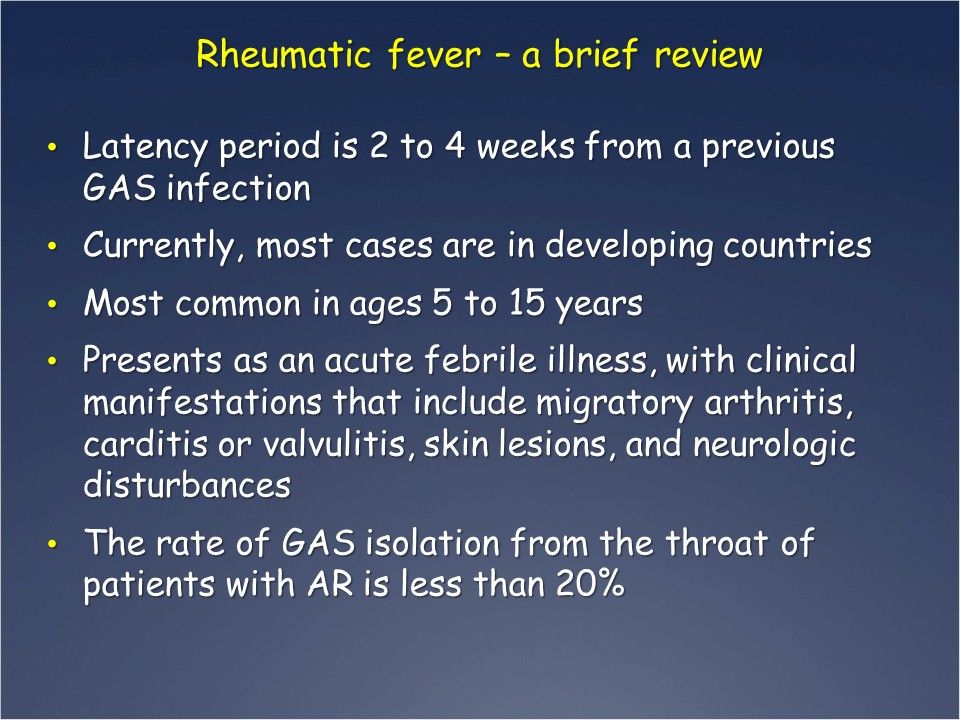 Rheumatic fever – a brief review

• Latency period is 2 to 4 weeks from a previous GAS infection
• Currently, most cases are in developing countries
• Most common in ages 5 to 15 years
• Presents as an acute febrile illness, with clinical manifestations that include migratory arthritis, carditis or valvulitis, skin lesions, and neurologic disturbances
• The rate of GAS isolation from the throat of patients with AR is less than 20%